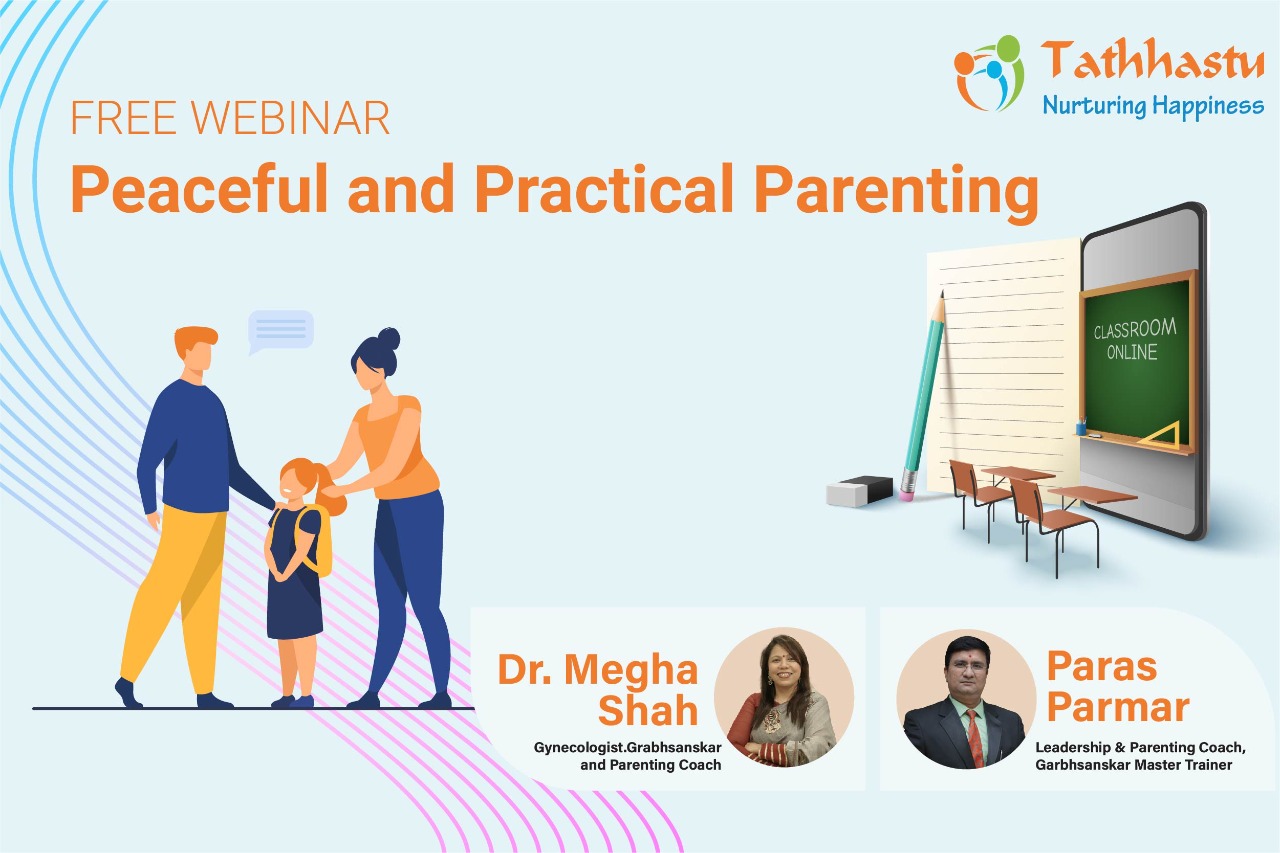 Tathhastu
Nurturing Happiness

FREE WEBINAR
Peaceful and Practical Parenting

CLASSROOM ONLINE

Dr. Megha Shah
Gynecologist.Grabhsanskar and Parenting Coach

Paras Parmar
Leadership & Parenting Coach, Garbhsanskar Master Trainer